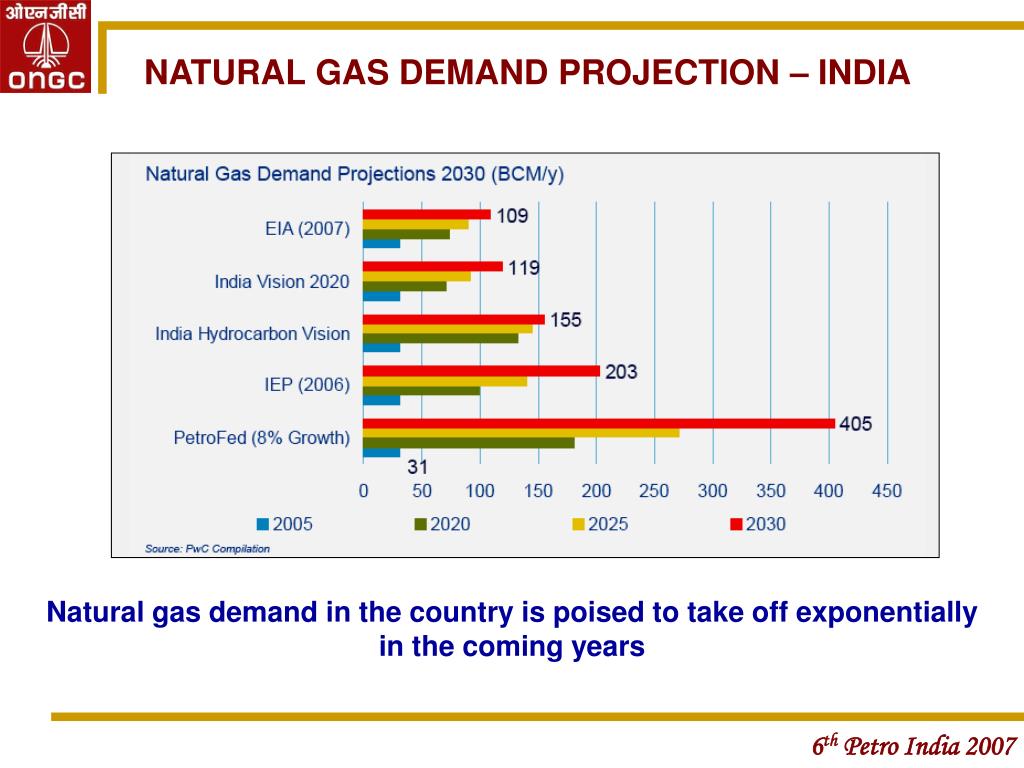 ओएनजीसी
ONGC

NATURAL GAS DEMAND PROJECTION – INDIA

Natural Gas Demand Projections 2030 (BCM/y)

EIA (2007) 109
India Vision 2020 119
India Hydrocarbon Vision 155
IEP (2006) 203
PetroFed (8% Growth) 405
31

0 50 100 150 200 250 300 350 400 450

2005 2020 2025 2030

Source: PwC Compilation

Natural gas demand in the country is poised to take off exponentially in the coming years

$6^{th}$ Petro India 2007